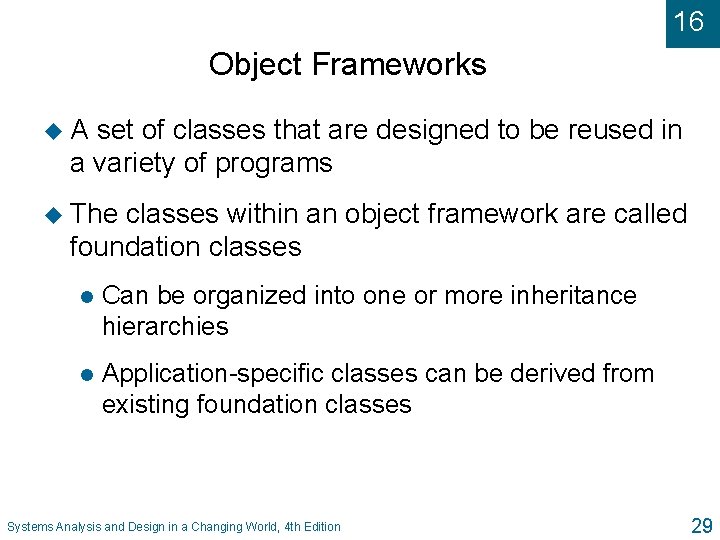 16

Object Frameworks

A set of classes that are designed to be reused in a variety of programs

The classes within an object framework are called foundation classes

Can be organized into one or more inheritance hierarchies

Application-specific classes can be derived from existing foundation classes

Systems Analysis and Design in a Changing World, 4th Edition

29